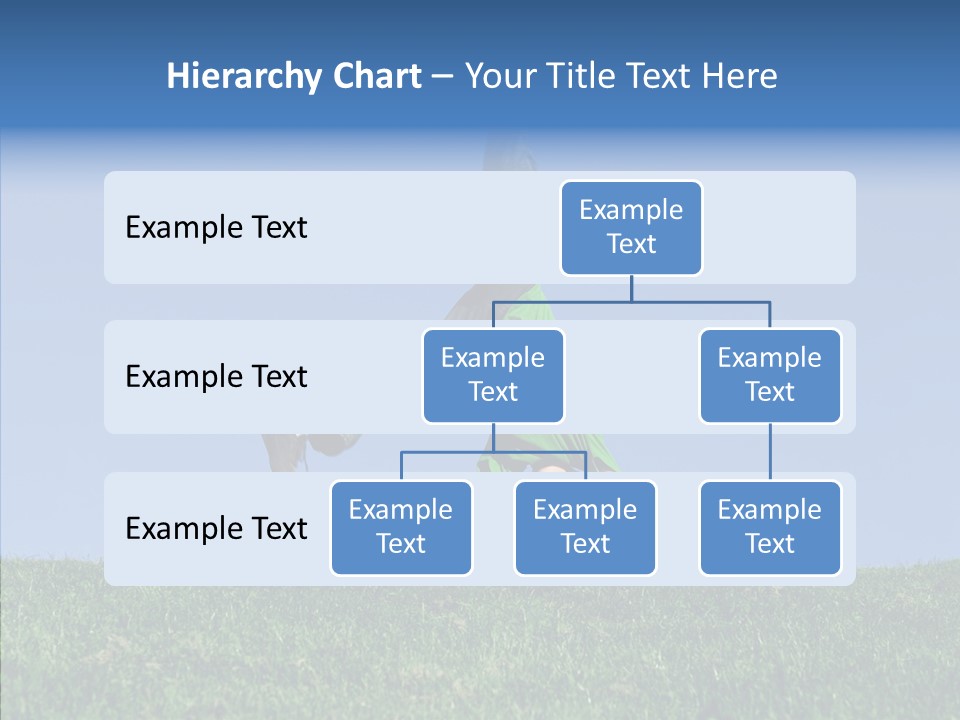 Hierarchy Chart – Your Title Text Here

Example Text

Example Text

Example Text

Example Text

Example Text

Example Text

Example Text

Example Text

Example Text